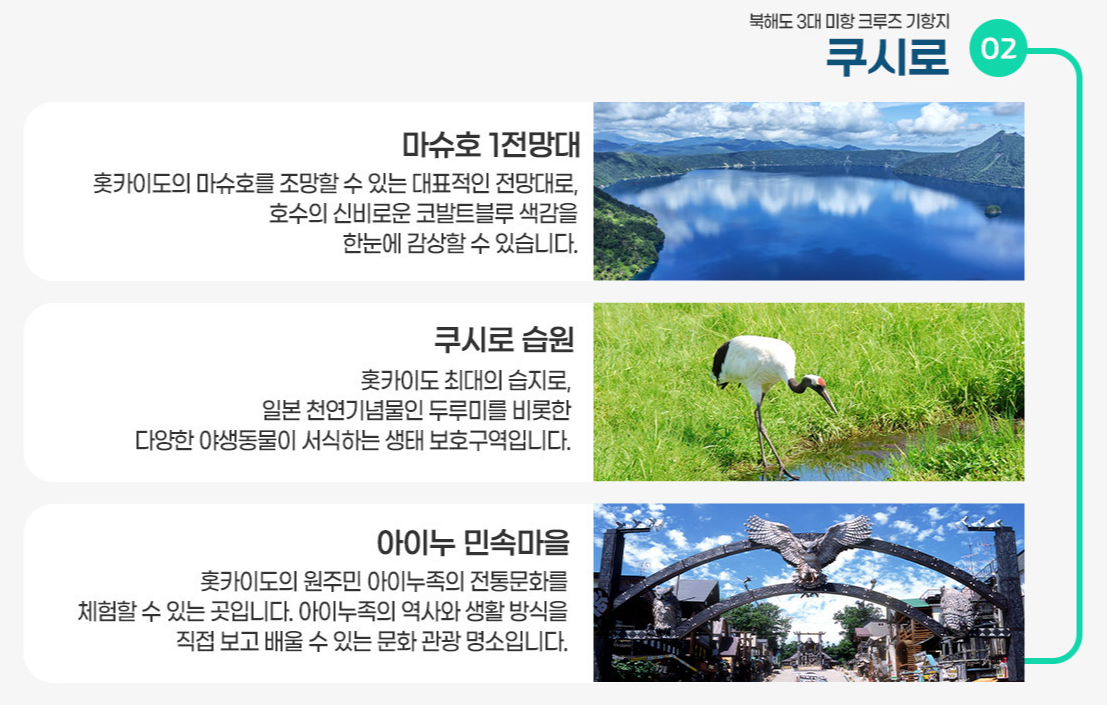 북해도 3대 미항 크루즈 기항지
쿠시로
02

마슈호 1전망대
홋카이도의 마슈호를 조망할 수 있는 대표적인 전망대로, 호수의 신비로운 코발트블루 색감을 한눈에 감상할 수 있습니다.

쿠시로 습원
홋카이도 최대의 습지로, 일본 천연기념물인 두루미를 비롯한 다양한 야생동물이 서식하는 생태 보호구역입니다.

아이누 민속마을
홋카이도의 원주민 아이누족의 전통문화를 체험할 수 있는 곳입니다. 아이누족의 역사와 생활 방식을 직접 보고 배울 수 있는 문화 관광 명소입니다.